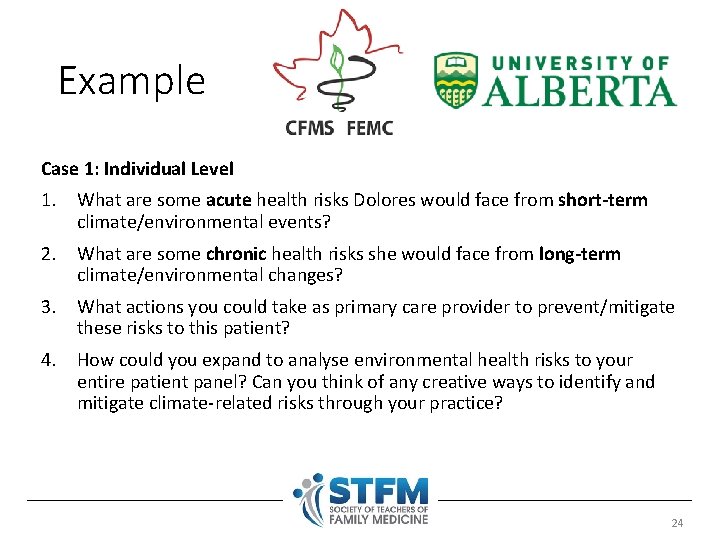 Example

CFMS FEMC

UNIVERSITY OF ALBERTA

Case 1: Individual Level

1. What are some acute health risks Dolores would face from short-term climate/environmental events?

2. What are some chronic health risks she would face from long-term climate/environmental changes?

3. What actions you could take as primary care provider to prevent/mitigate these risks to this patient?

4. How could you expand to analyse environmental health risks to your entire patient panel? Can you think of any creative ways to identify and mitigate climate-related risks through your practice?

STFM SOCIETY OF TEACHERS OF FAMILY MEDICINE

24